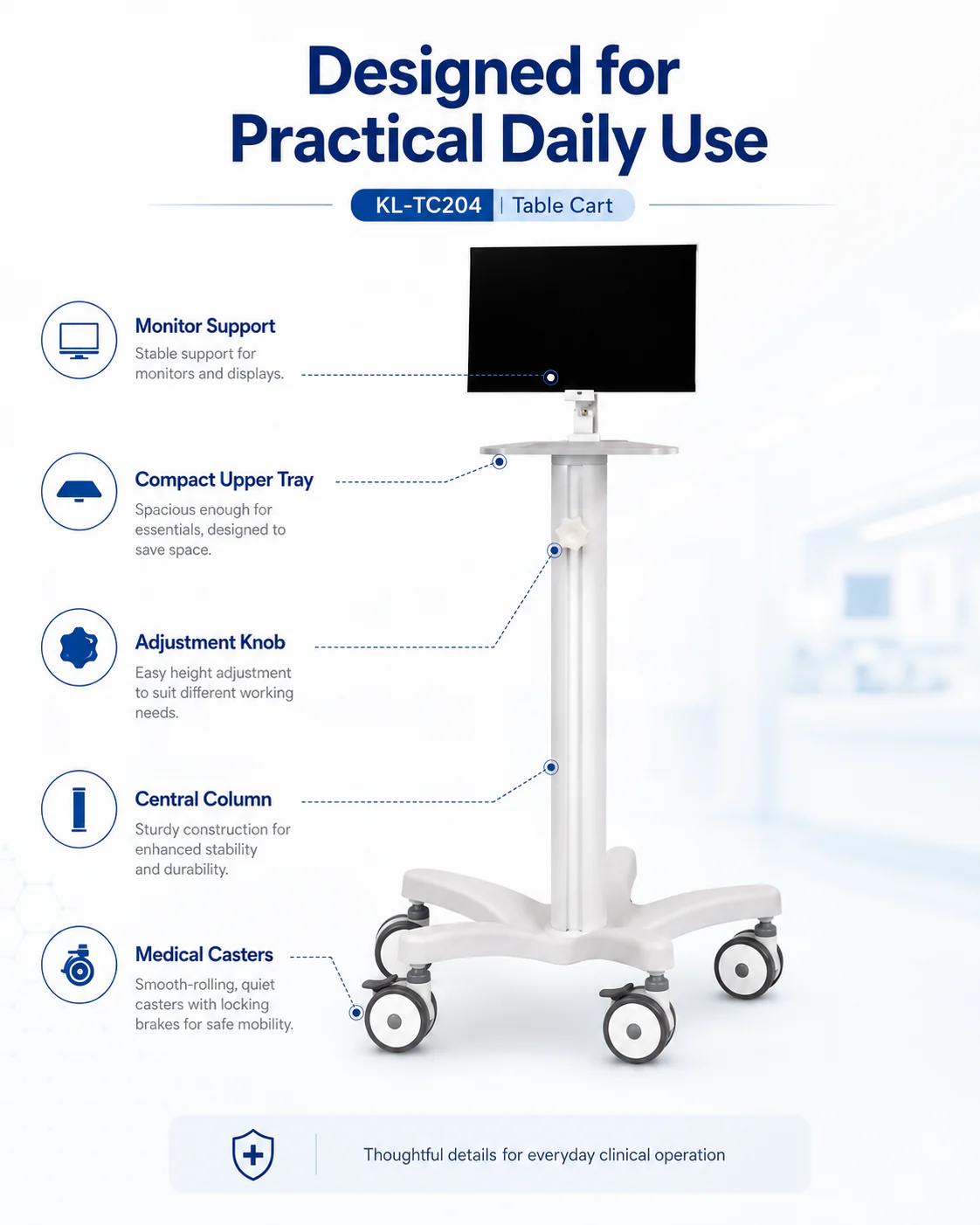 Designed for Practical Daily Use

KL-TC204 | Table Cart

Monitor Support
Stable support for monitors and displays.

Compact Upper Tray
Spacious enough for essentials, designed to save space.

Adjustment Knob
Easy height adjustment to suit different working needs.

Central Column
Sturdy construction for enhanced stability and durability.

Medical Casters
Smooth-rolling, quiet casters with locking brakes for safe mobility.

Thoughtful details for everyday clinical operation